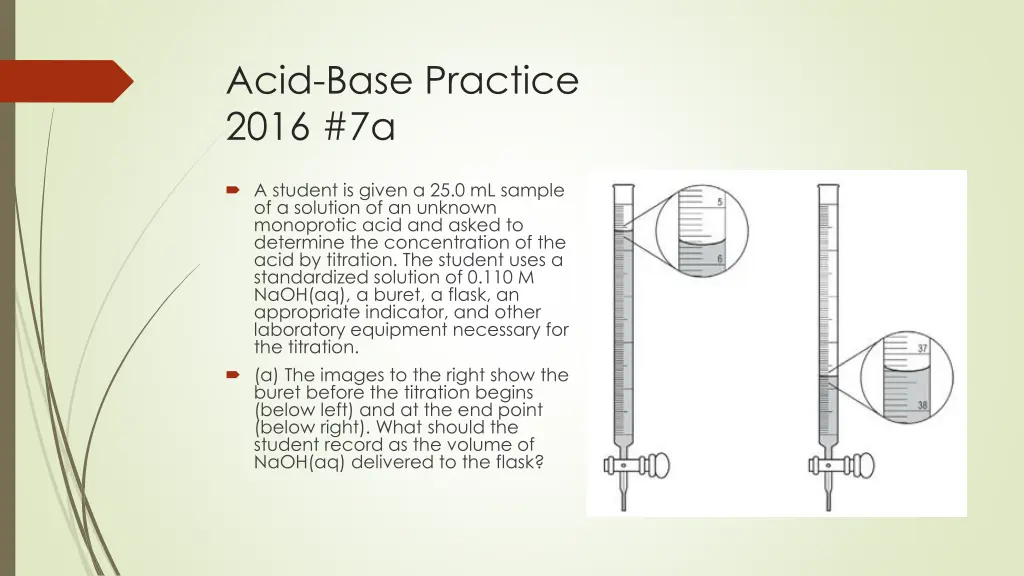 Acid-Base Practice
2016 #7a

A student is given a 25.0 mL sample of a solution of an unknown monoprotic acid and asked to determine the concentration of the acid by titration. The student uses a standardized solution of 0.110 M NaOH(aq), a buret, a flask, an appropriate indicator, and other laboratory equipment necessary for the titration.

(a) The images to the right show the buret before the titration begins (below left) and at the end point (below right). What should the student record as the volume of NaOH(aq) delivered to the flask?

5
6
37
38